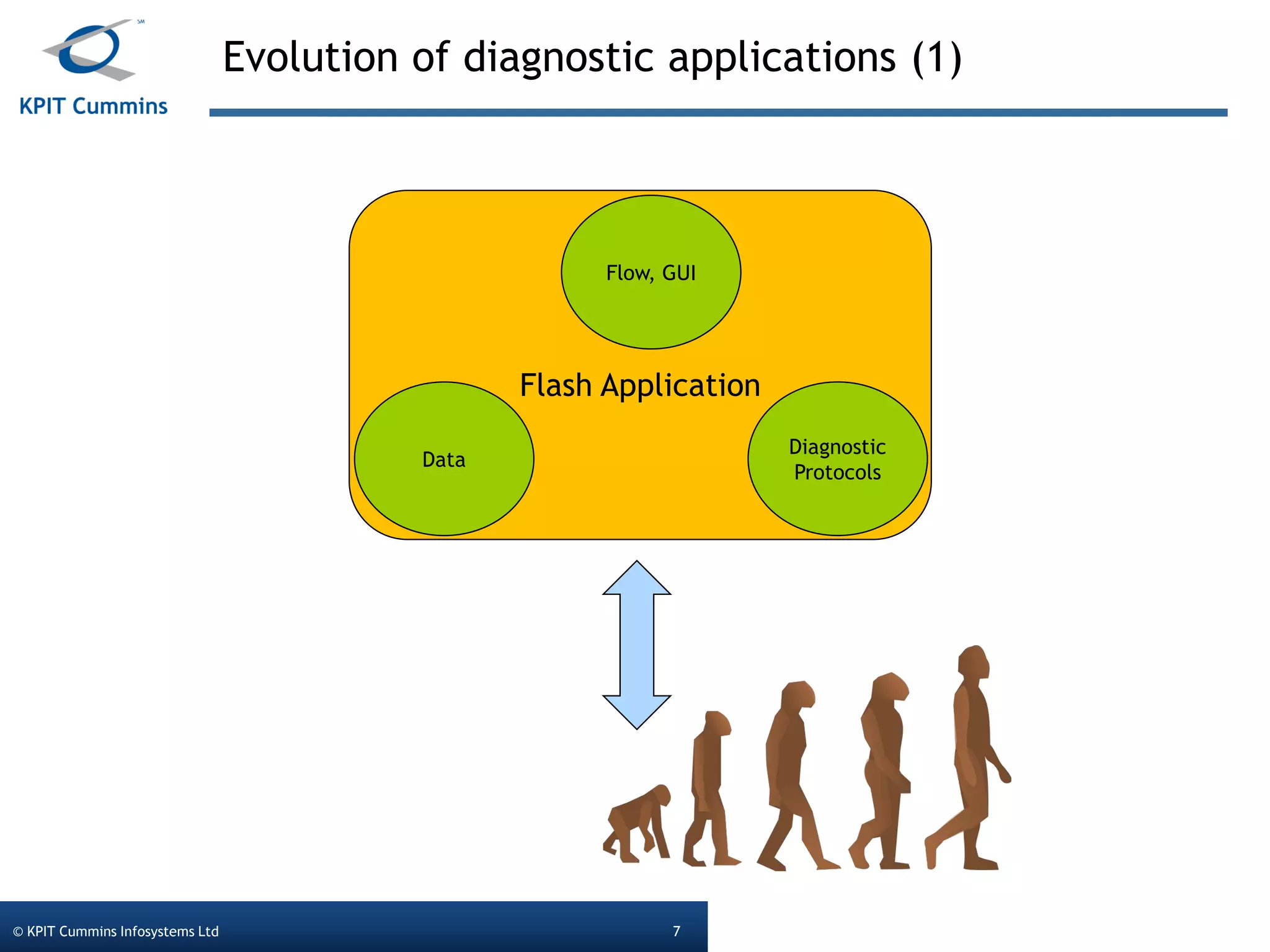 SM
KPIT Cummins

Evolution of diagnostic applications (1)

Flow, GUI

Flash Application

Data

Diagnostic Protocols

© KPIT Cummins Infosystems Ltd

7